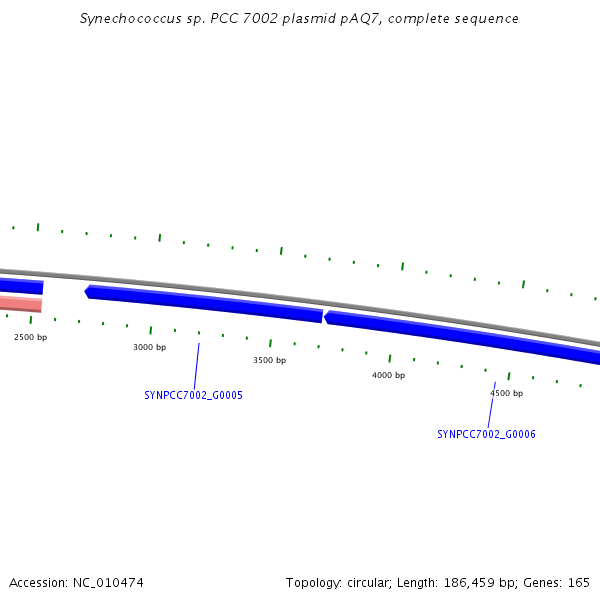 Synechococcus sp. PCC 7002 plasmid pAQ7, complete sequence

2500 bp

3000 bp

3500 bp

4000 bp

4500 bp

SYNPCC7002_G0005

SYNPCC7002_G0006

Accession: NC_010474

Topology: circular; Length: 186,459 bp; Genes: 165